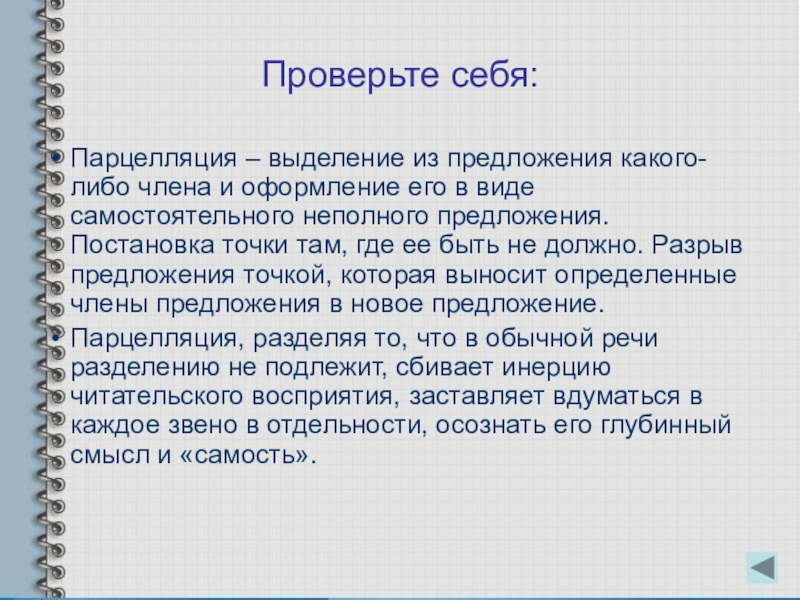 Проверьте себя:

• Парцелляция – выделение из предложения какого-либо члена и оформление его в виде самостоятельного неполного предложения. Постановка точки там, где ее быть не должно. Разрыв предложения точкой, которая выносит определенные члены предложения в новое предложение.

• Парцелляция, разделяя то, что в обычной речи разделению не подлежит, сбивает инерцию читательского восприятия, заставляет вдуматься в каждое звено в отдельности, осознать его глубинный смысл и «самость».